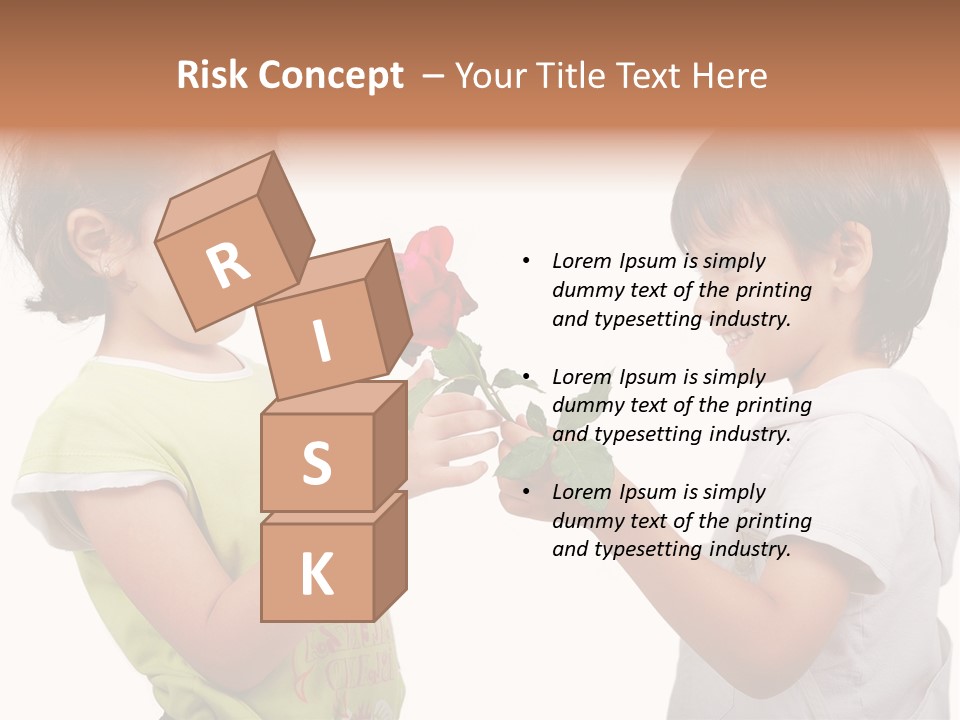 Risk Concept – Your Title Text Here

R
I
S
K

• Lorem Ipsum is simply dummy text of the printing and typesetting industry.

• Lorem Ipsum is simply dummy text of the printing and typesetting industry.

• Lorem Ipsum is simply dummy text of the printing and typesetting industry.